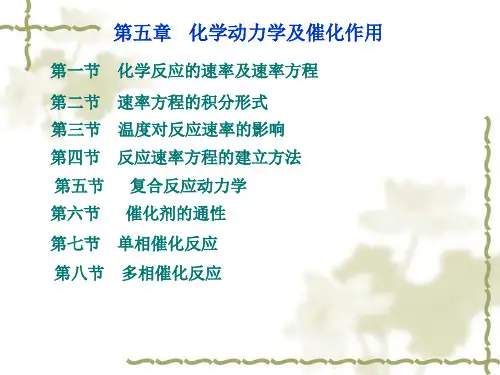 第五章　化学动力学及催化作用

第一节　化学反应的速率及速率方程

第二节　速率方程的积分形式

第三节　温度对反应速率的影响

第四节　反应速率方程的建立方法

第五节　复合反应动力学

第六节　催化剂的通性

第七节　单相催化反应

第八节　多相催化反应